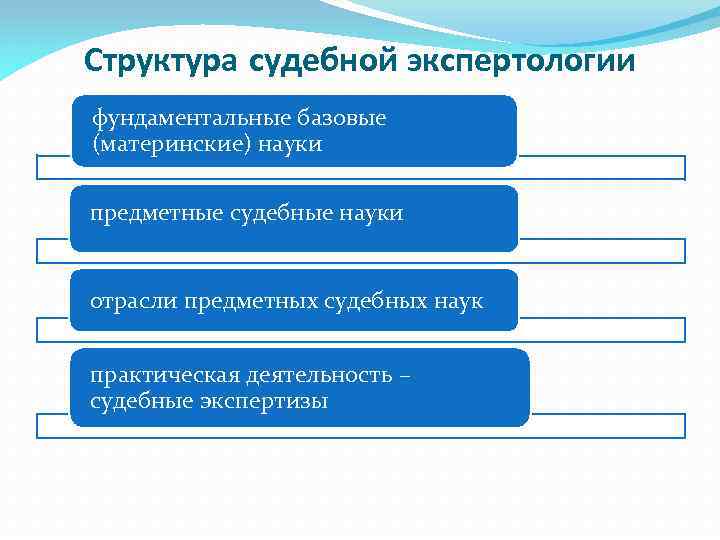 Структура судебной экспертологии

фундаментальные базовые (материнские) науки

предметные судебные науки

отрасли предметных судебных наук

практическая деятельность – судебные экспертизы